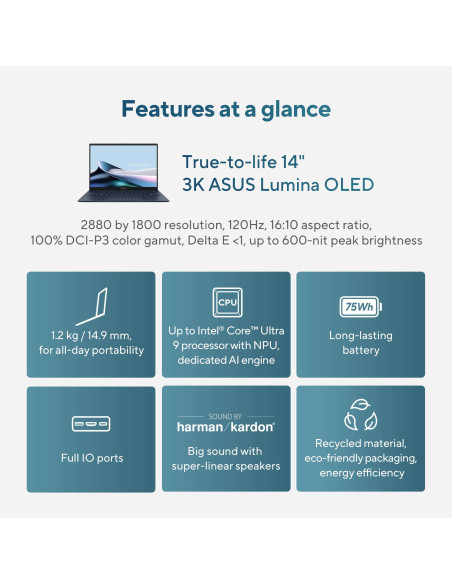 Features at a glance

True-to-life 14"
3K ASUS Lumina OLED

2880 by 1800 resolution, 120Hz, 16:10 aspect ratio, 100% DCI-P3 color gamut, Delta E <1, up to 600-nit peak brightness

1.2 kg / 14.9 mm, for all-day portability

CPU

Up to Intel® Core™ Ultra 9 processor with NPU, dedicated AI engine

75Wh

Long-lasting battery

Full IO ports

SOUND BY
harman/kardon®

Big sound with super-linear speakers

Recycled material, eco-friendly packaging, energy efficiency